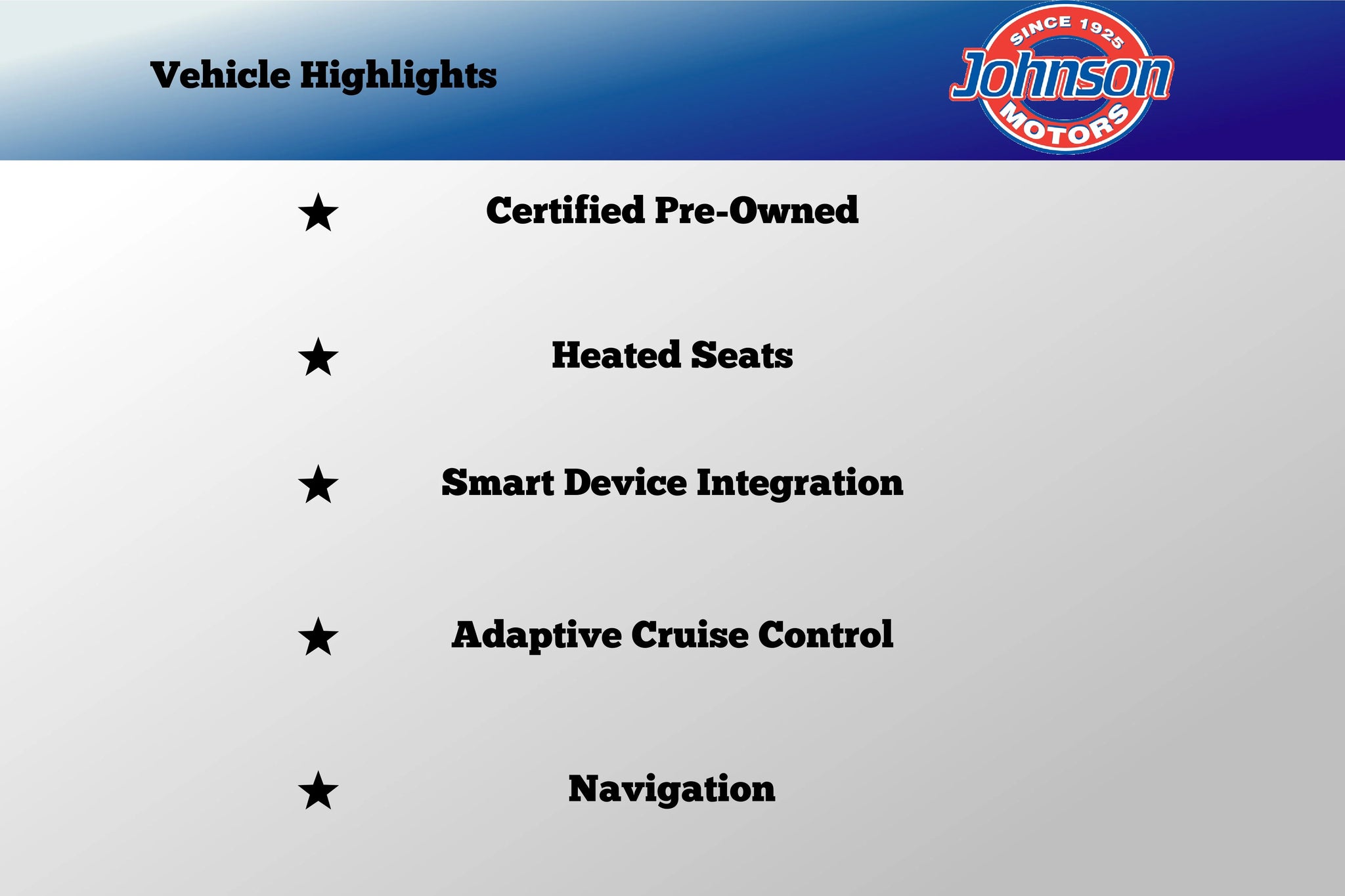 Vehicle Highlights

SINCE 1925
Johnson
MOTORS

★ Certified Pre-Owned

★ Heated Seats

★ Smart Device Integration

★ Adaptive Cruise Control

★ Navigation